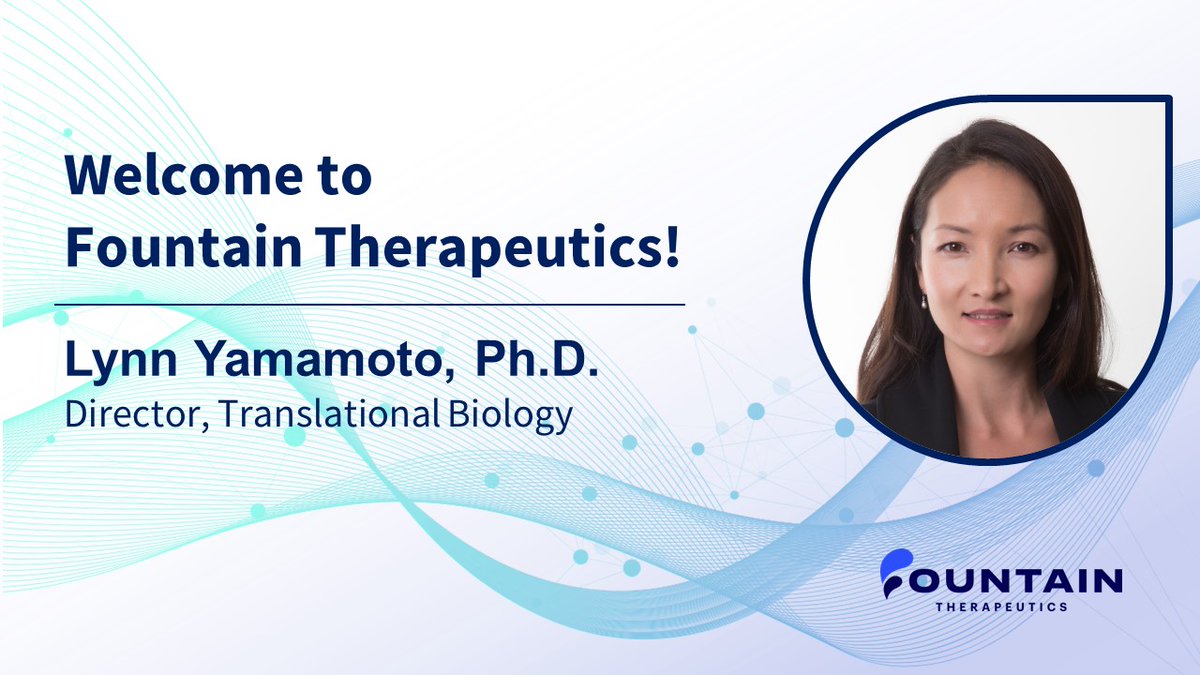 Welcome to
Fountain Therapeutics!

Lynn Yamamoto, Ph.D.
Director, Translational Biology

FOUNTAIN
THERAPEUTICS